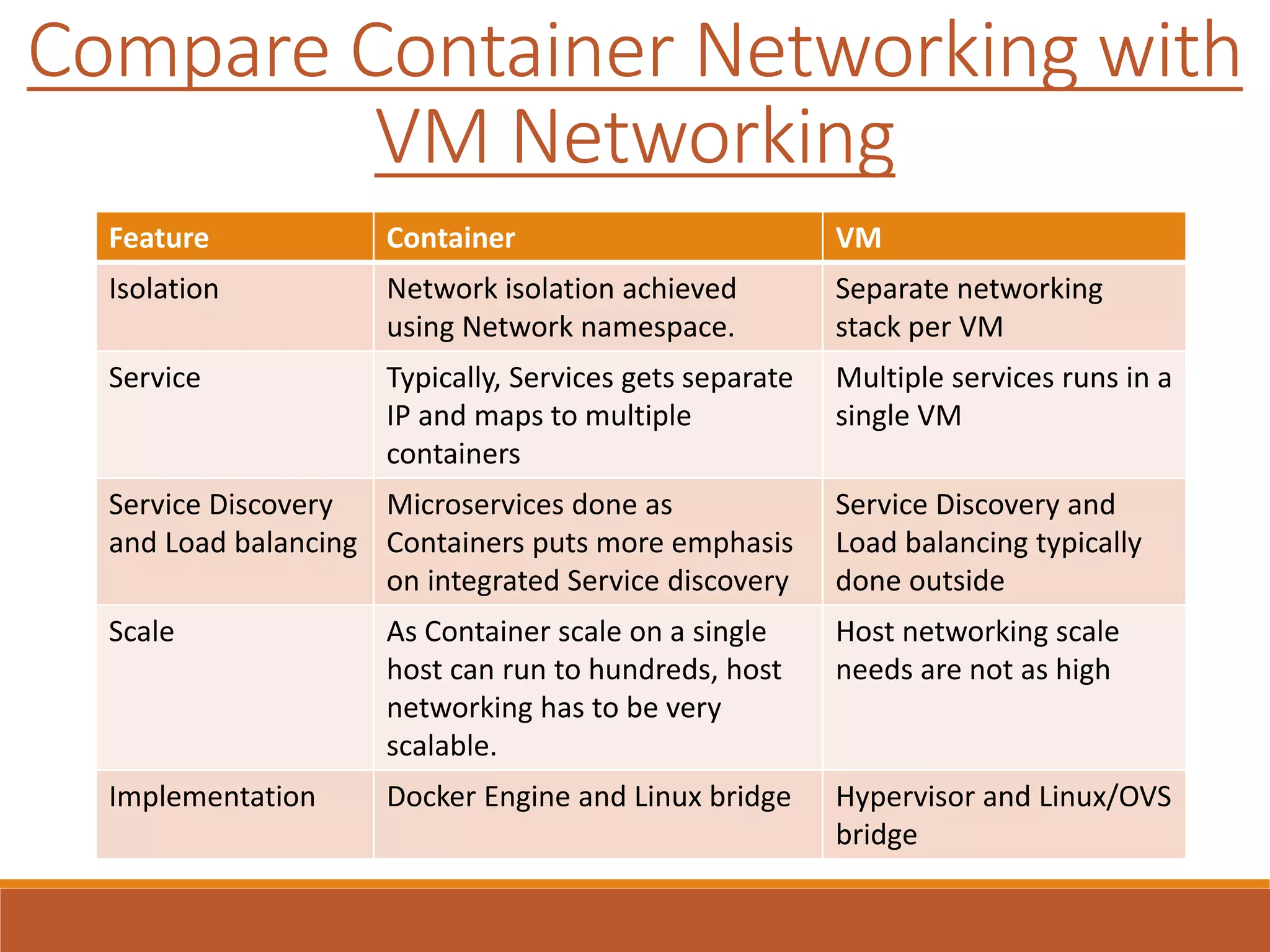 Compare Container Networking with VM Networking

| Feature | Container | VM |
|---|---|---|
| Isolation | Network isolation achieved using Network namespace. | Separate networking stack per VM |
| Service | Typically, Services gets separate IP and maps to multiple containers | Multiple services runs in a single VM |
| Service Discovery and Load balancing | Microservices done as Containers puts more emphasis on integrated Service discovery | Service Discovery and Load balancing typically done outside |
| Scale | As Container scale on a single host can run to hundreds, host networking has to be very scalable. | Host networking scale needs are not as high |
| Implementation | Docker Engine and Linux bridge | Hypervisor and Linux/OVS bridge |